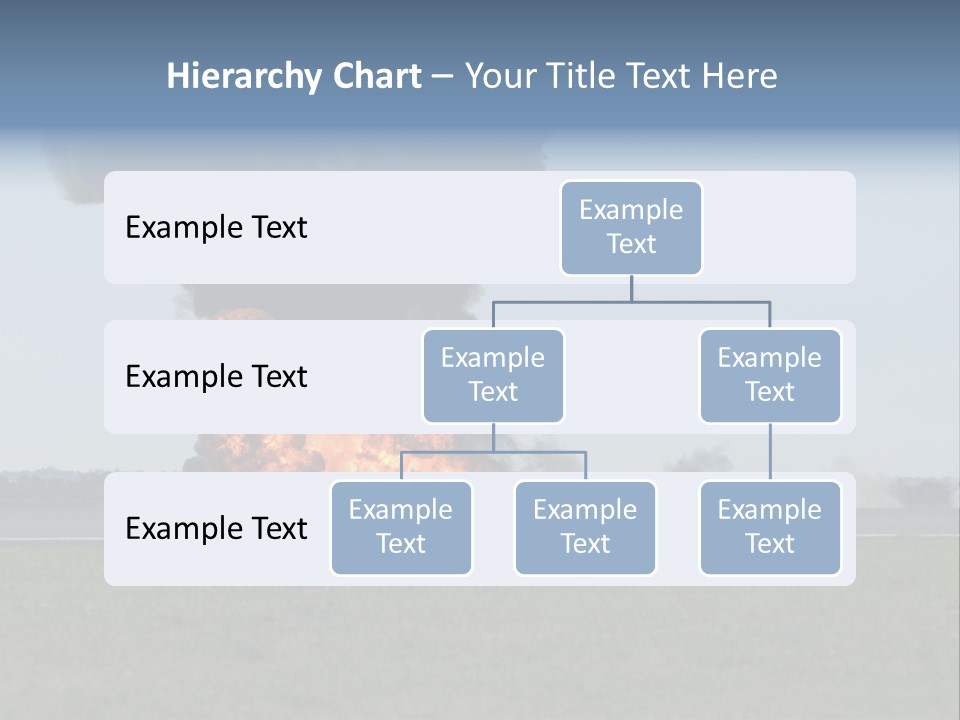 Hierarchy Chart – Your Title Text Here

Example Text

Example Text

Example Text

Example Text

Example Text

Example Text

Example Text

Example Text

Example Text